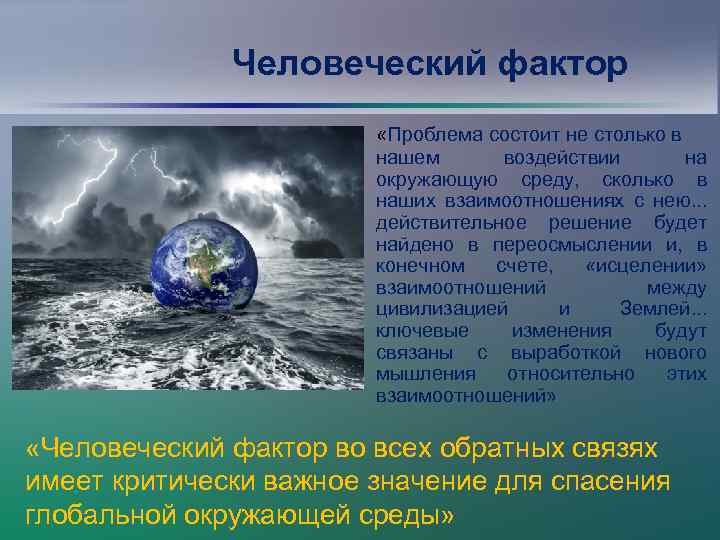 Человеческий фактор

«Проблема состоит не столько в нашем воздействии на окружающую среду, сколько в наших взаимоотношениях с нею... действительное решение будет найдено в переосмыслении и, в конечном счете, «исцелении» взаимоотношений между цивилизацией и Землей... ключевые изменения будут связаны с выработкой нового мышления относительно этих взаимоотношений»

«Человеческий фактор во всех обратных связях имеет критически важное значение для спасения глобальной окружающей среды»